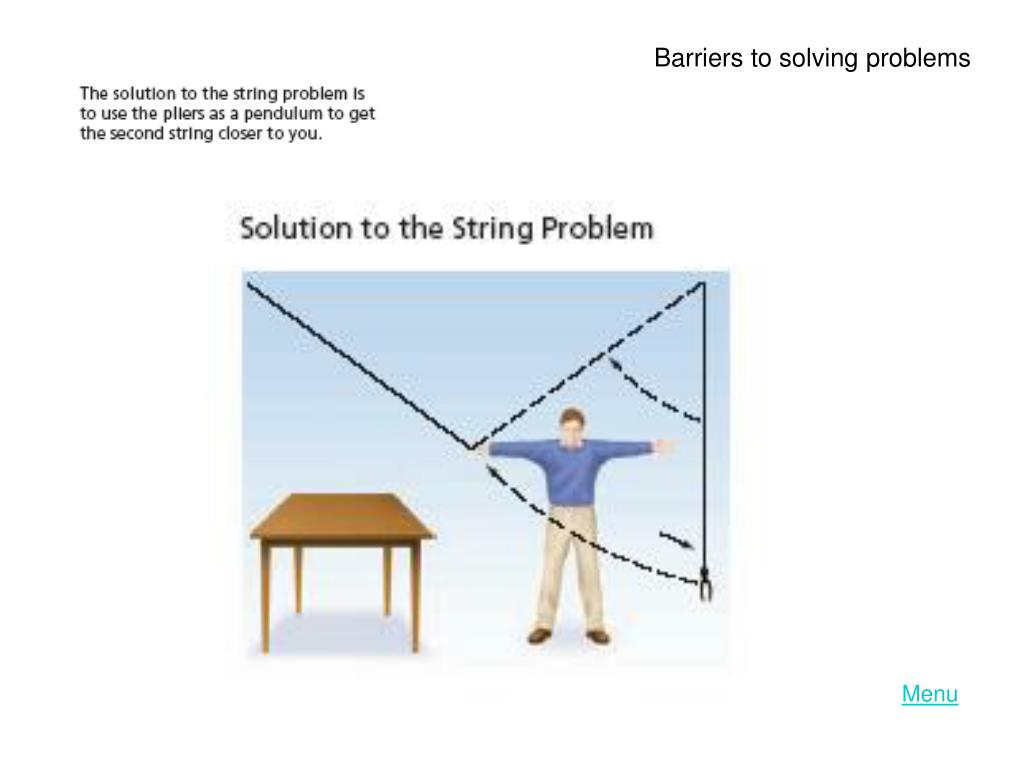 Barriers to solving problems

The solution to the string problem is to use the pliers as a pendulum to get the second string closer to you.

Solution to the String Problem

Menu